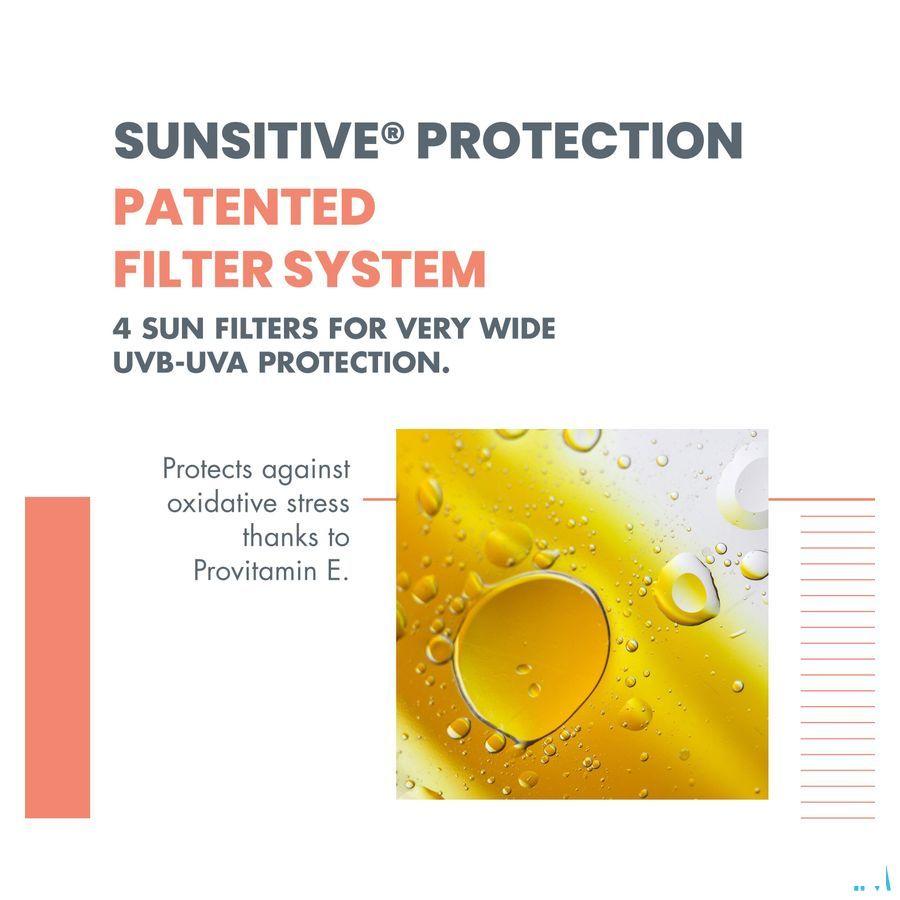 SUNSITIVE® PROTECTION

PATENTED FILTER SYSTEM

4 SUN FILTERS FOR VERY WIDE UVB-UVA PROTECTION.

Protects against oxidative stress thanks to Provitamin E.